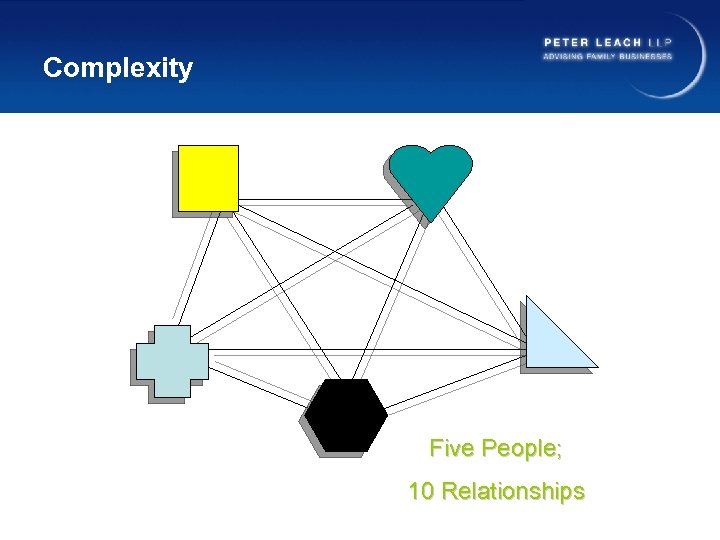 Complexity

PETER LEACH LLP
ADVISING FAMILY BUSINESSES

Five People;

10 Relationships